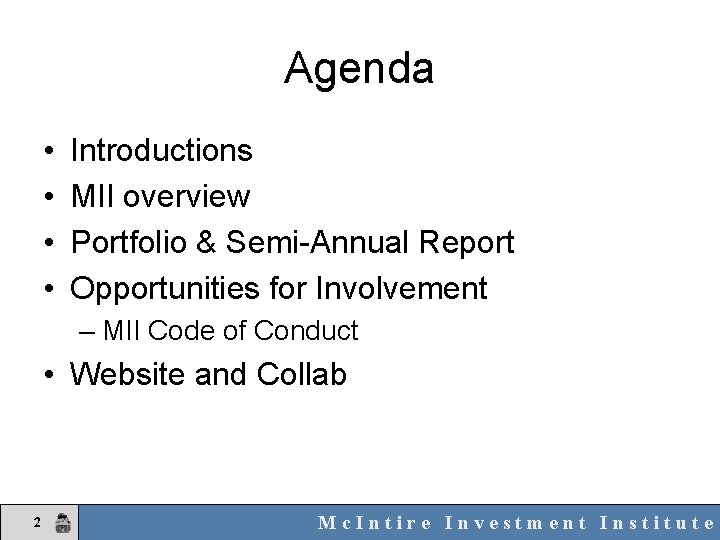 Agenda

• Introductions
• MII overview
• Portfolio & Semi-Annual Report
• Opportunities for Involvement
– MII Code of Conduct
• Website and Collab

2

McIntire Investment Institute